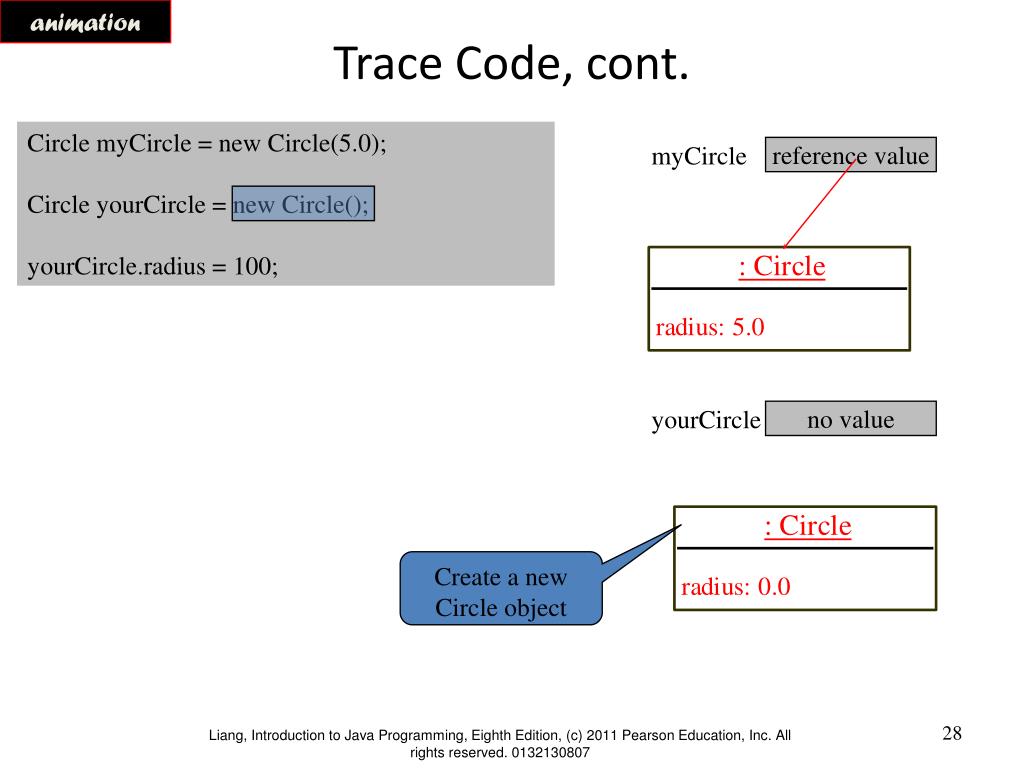 animation

Trace Code, cont.

Circle myCircle = new Circle(5.0);

Circle yourCircle = new Circle();

yourCircle.radius = 100;

myCircle reference value

: Circle

radius: 5.0

yourCircle no value

: Circle

radius: 0.0

Create a new Circle object

Liang, Introduction to Java Programming, Eighth Edition, (c) 2011 Pearson Education, Inc. All rights reserved. 0132130807

28